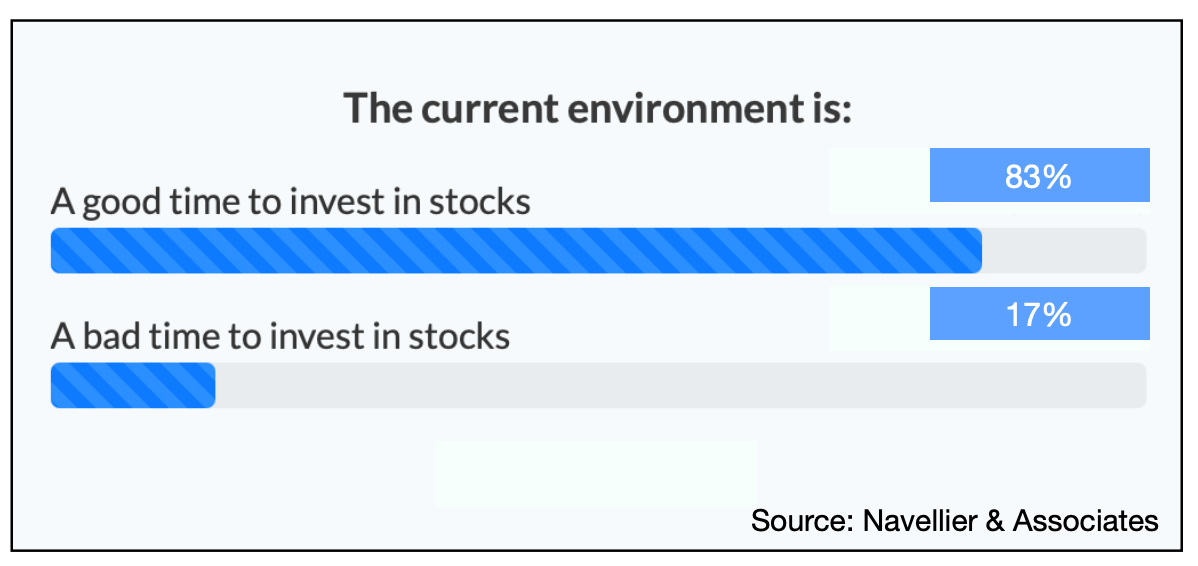 The current environment is:

A good time to invest in stocks

83%

A bad time to invest in stocks

17%

Source: Navellier & Associates